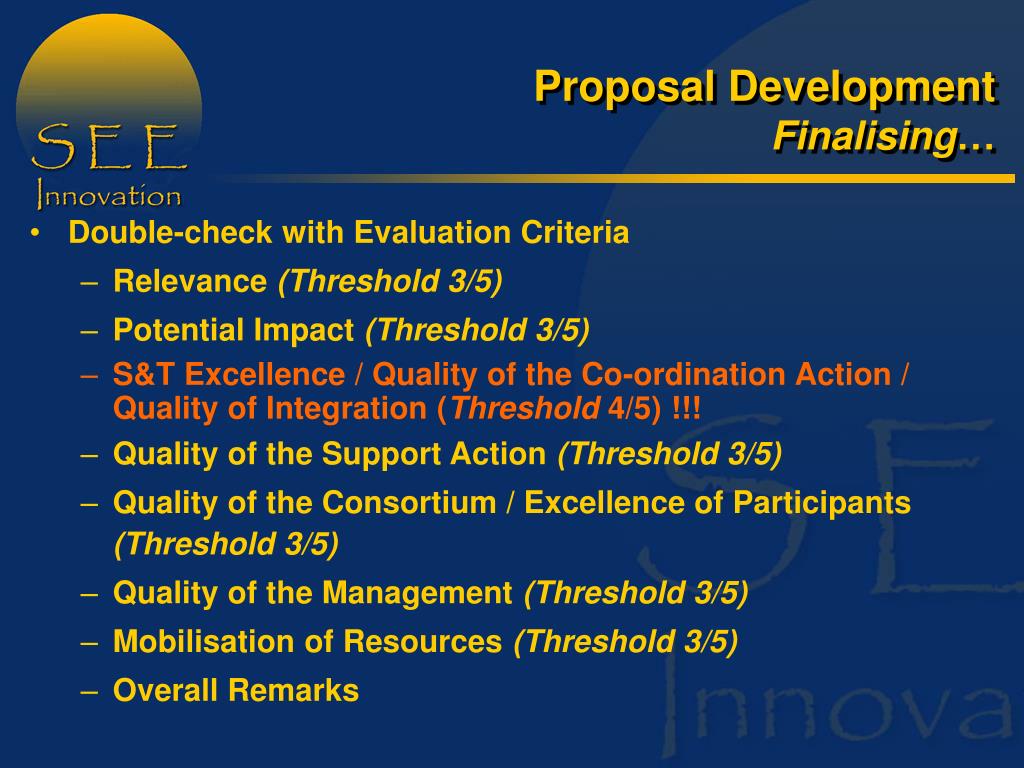 SEE
Innovation

Proposal Development
Finalising…

• Double-check with Evaluation Criteria
– Relevance (Threshold 3/5)
– Potential Impact (Threshold 3/5)
– S&T Excellence / Quality of the Co-ordination Action / Quality of Integration (Threshold 4/5) !!!
– Quality of the Support Action (Threshold 3/5)
– Quality of the Consortium / Excellence of Participants (Threshold 3/5)
– Quality of the Management (Threshold 3/5)
– Mobilisation of Resources (Threshold 3/5)
– Overall Remarks

SE
Innova